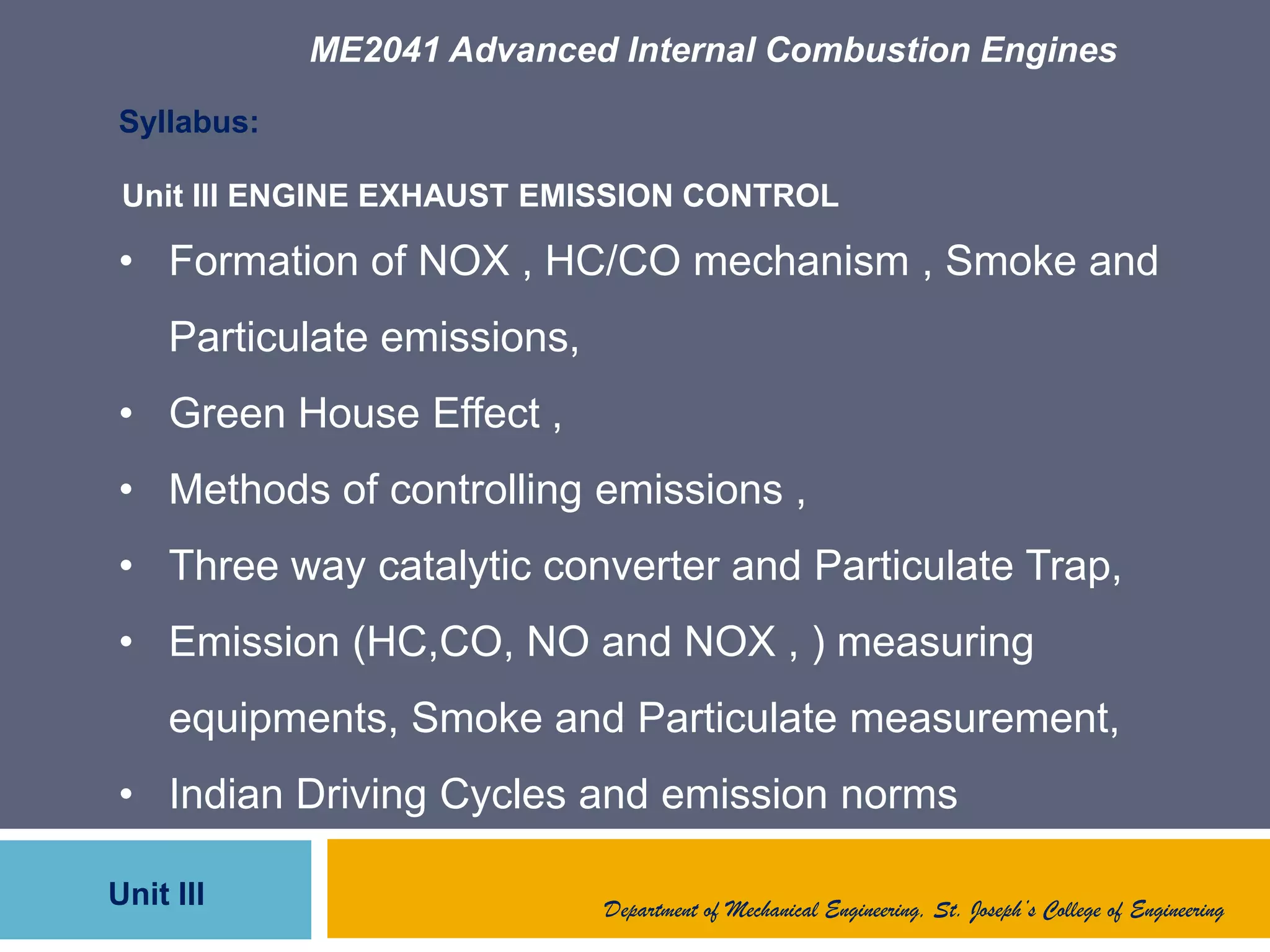 ME2041 Advanced Internal Combustion Engines

Syllabus:

Unit III ENGINE EXHAUST EMISSION CONTROL

• Formation of NOX , HC/CO mechanism , Smoke and Particulate emissions,

• Green House Effect ,

• Methods of controlling emissions ,

• Three way catalytic converter and Particulate Trap,

• Emission (HC,CO, NO and NOX , ) measuring equipments, Smoke and Particulate measurement,

• Indian Driving Cycles and emission norms

Unit III

Department of Mechanical Engineering, St. Joseph's College of Engineering